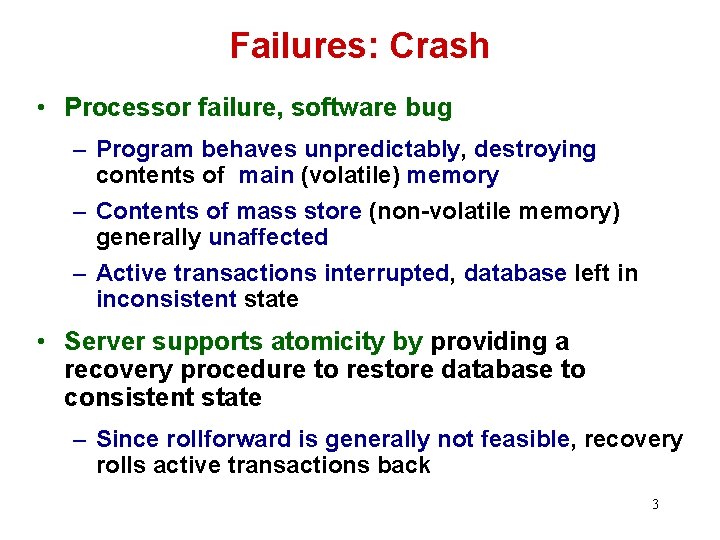 Failures: Crash

• Processor failure, software bug

– Program behaves unpredictably, destroying contents of main (volatile) memory

– Contents of mass store (non-volatile memory) generally unaffected

– Active transactions interrupted, database left in inconsistent state

• Server supports atomicity by providing a recovery procedure to restore database to consistent state

– Since rollforward is generally not feasible, recovery rolls active transactions back

3